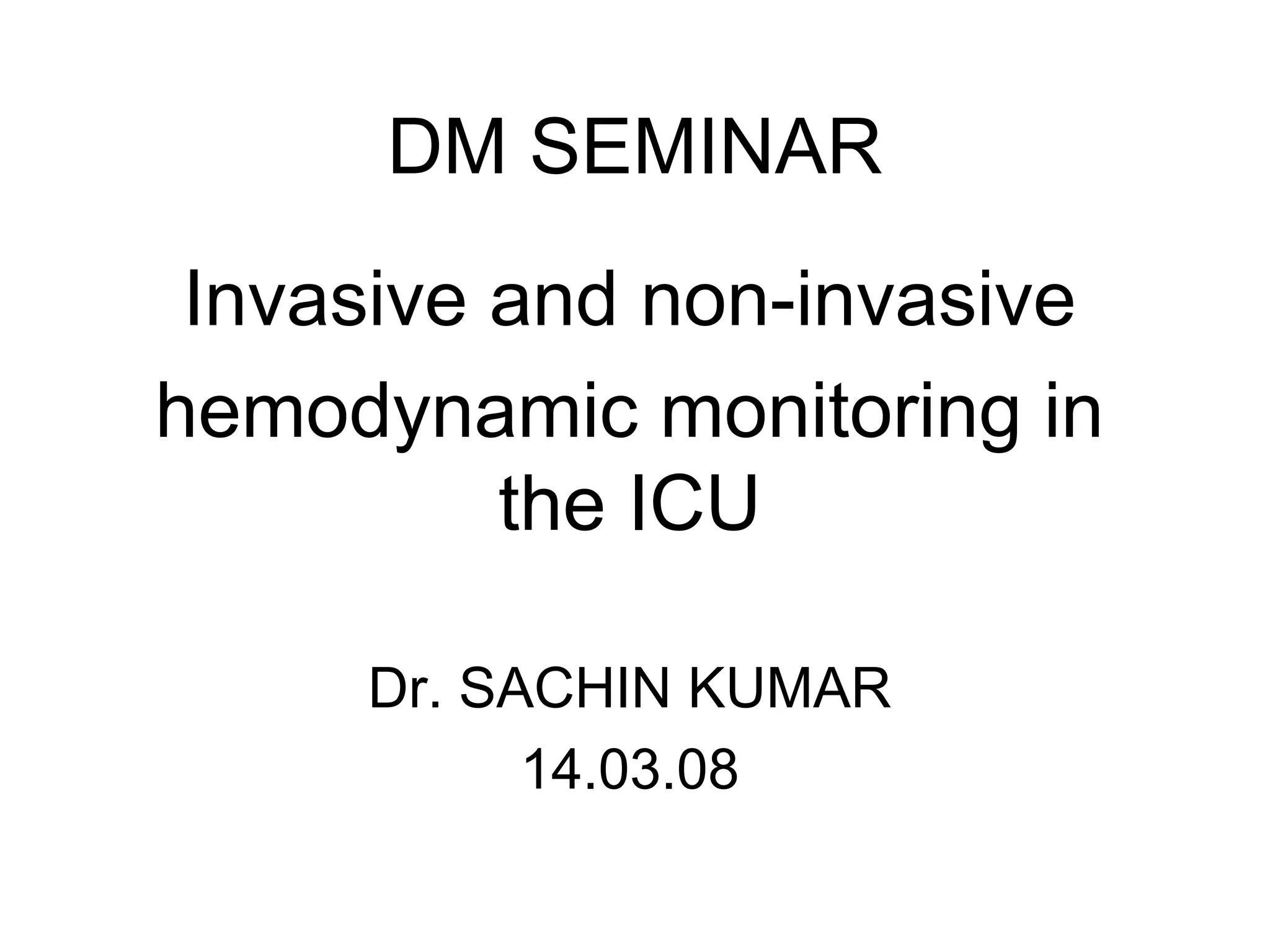 DM SEMINAR

Invasive and non-invasive hemodynamic monitoring in the ICU

Dr. SACHIN KUMAR
14.03.08